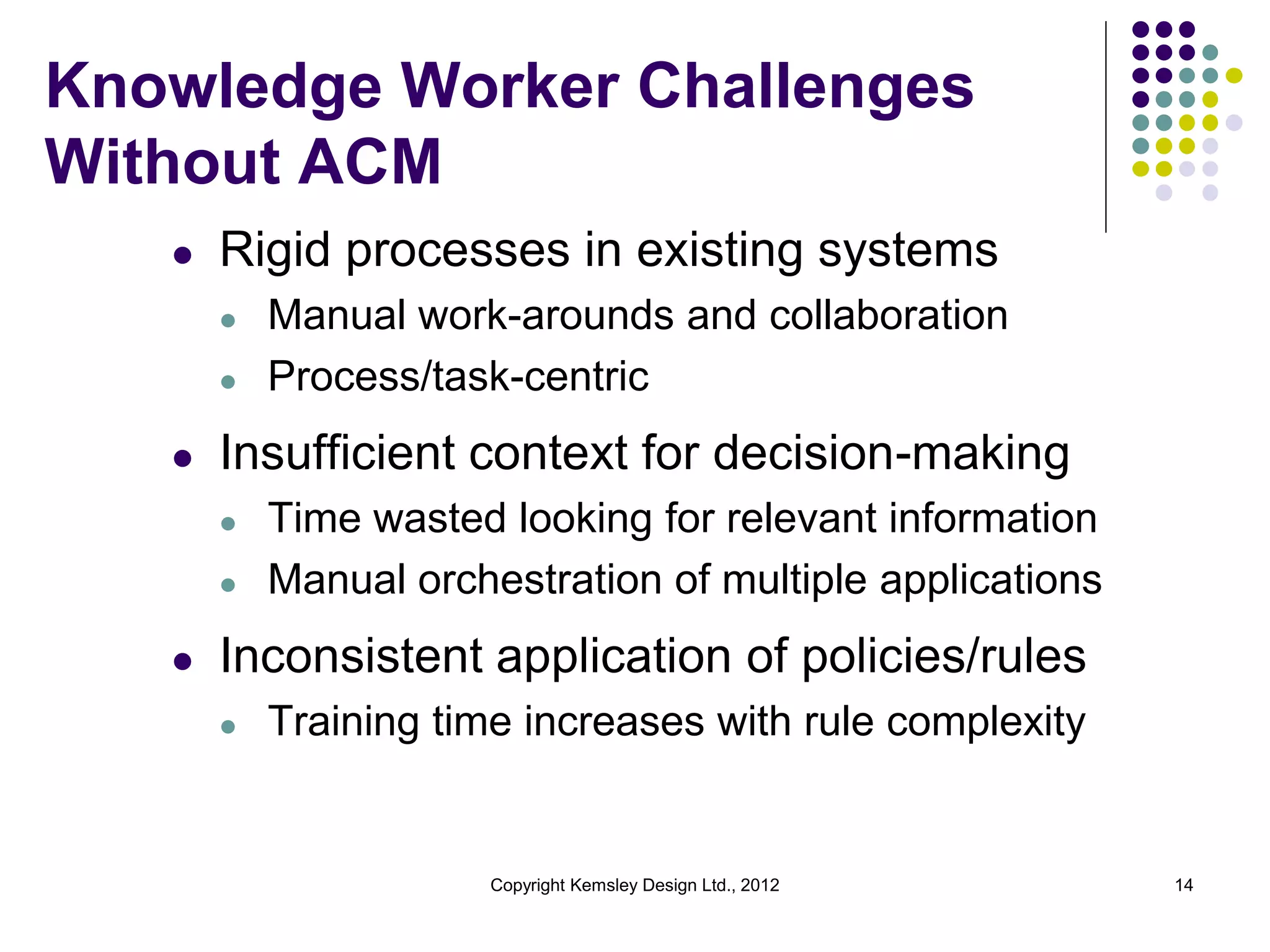 Knowledge Worker Challenges Without ACM

- Rigid processes in existing systems
  - Manual work-arounds and collaboration
  - Process/task-centric
- Insufficient context for decision-making
  - Time wasted looking for relevant information
  - Manual orchestration of multiple applications
- Inconsistent application of policies/rules
  - Training time increases with rule complexity

Copyright Kemsley Design Ltd., 2012

14